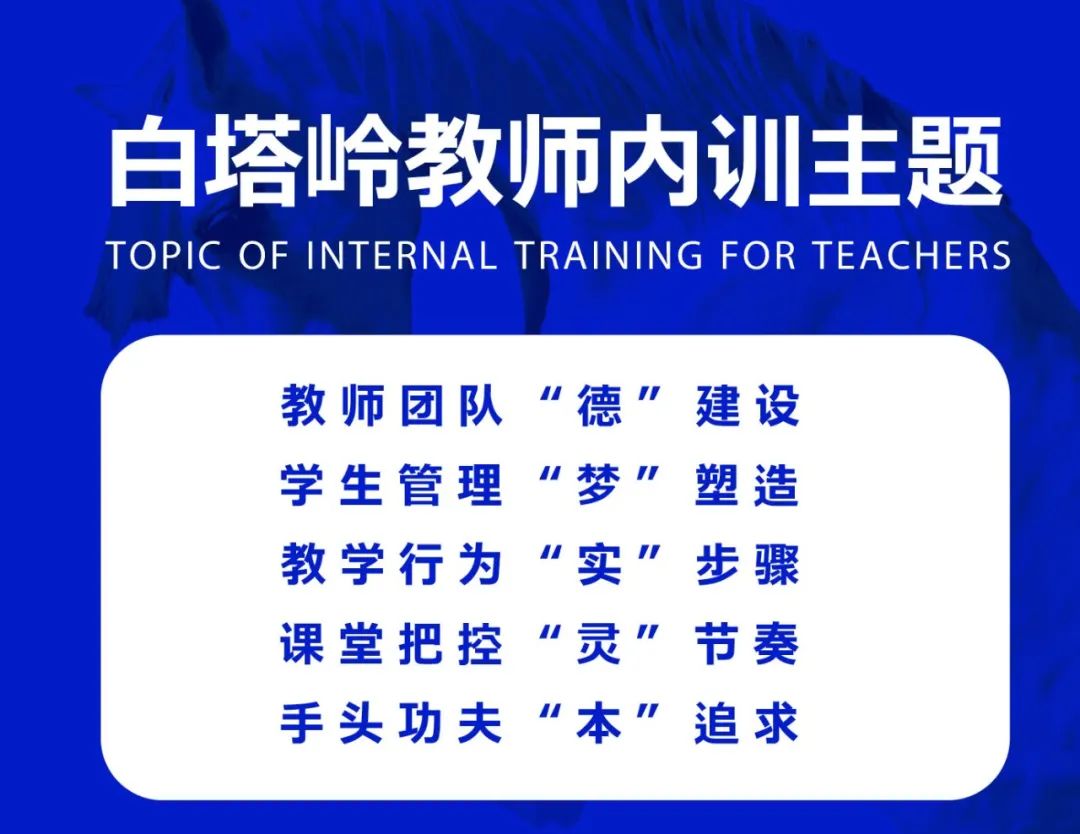 白塔岭教师内训主题
TOPIC OF INTERNAL TRAINING FOR TEACHERS

教师团队“德”建设
学生管理“梦”塑造
教学行为“实”步骤
课堂把控“灵”节奏
手头功夫“本”追求